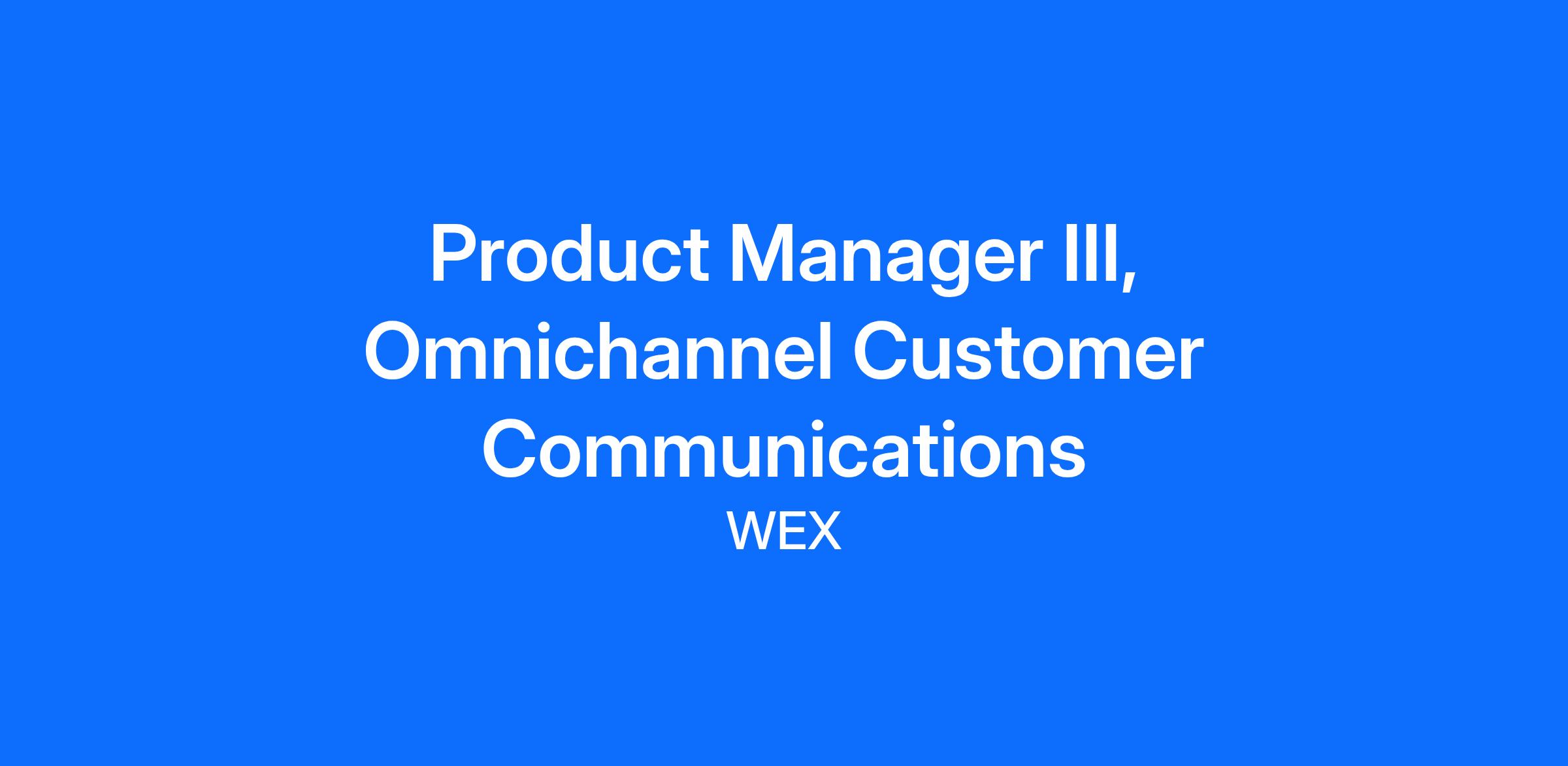 Product Manager III, Omnichannel Customer Communications

WEX